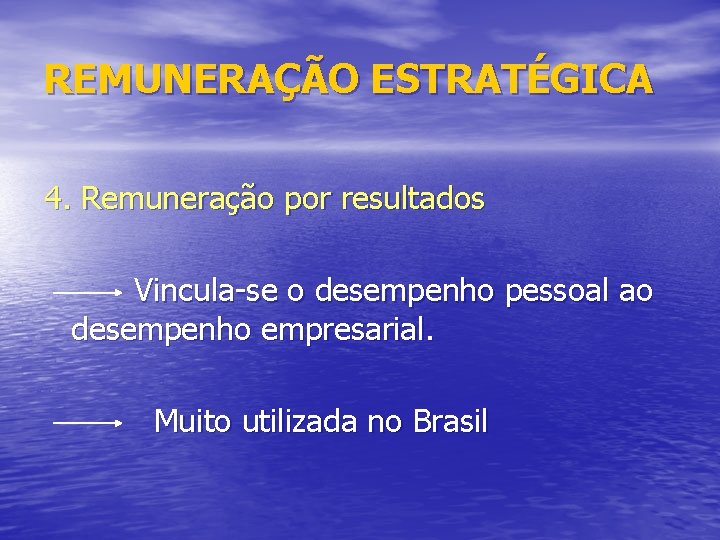 REMUNERAÇÃO ESTRATÉGICA

4. Remuneração por resultados

Vincula-se o desempenho pessoal ao desempenho empresarial.

Muito utilizada no Brasil